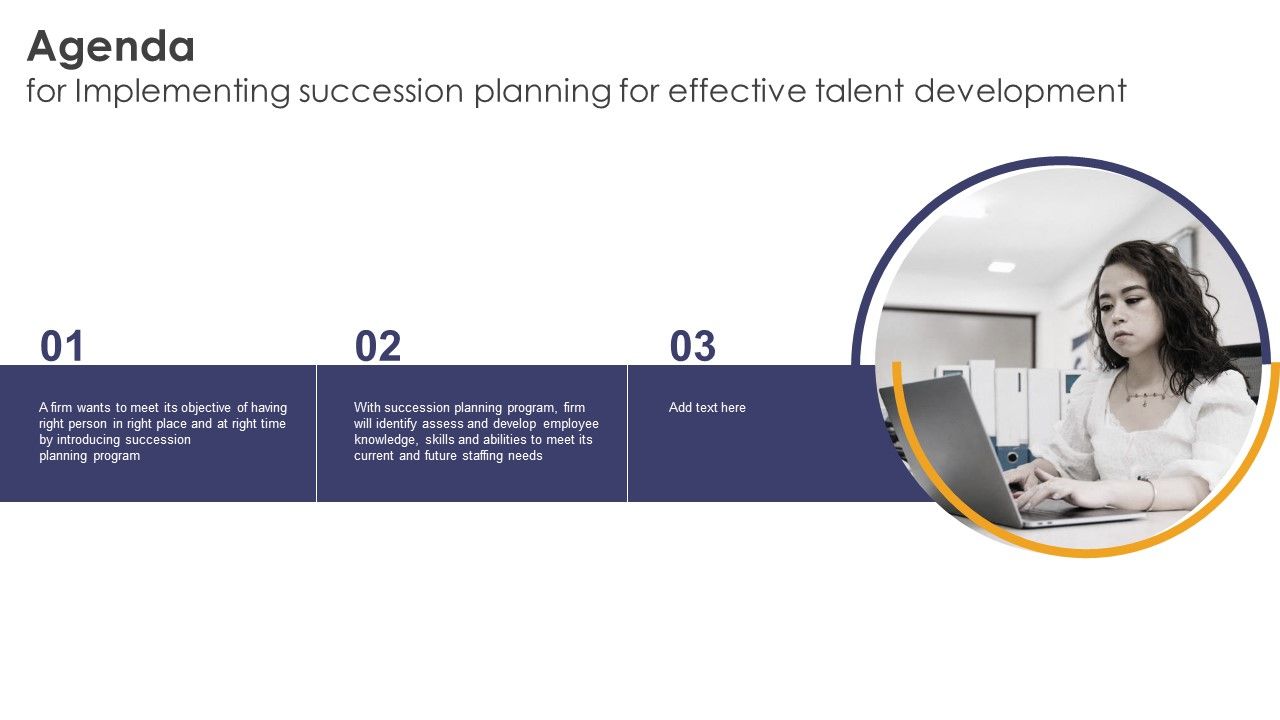 Agenda
for Implementing succession planning for effective talent development

01

A firm wants to meet its objective of having right person in right place and at right time by introducing succession planning program

02

With succession planning program, firm will identify assess and develop employee knowledge, skills and abilities to meet its current and future staffing needs

03

Add text here